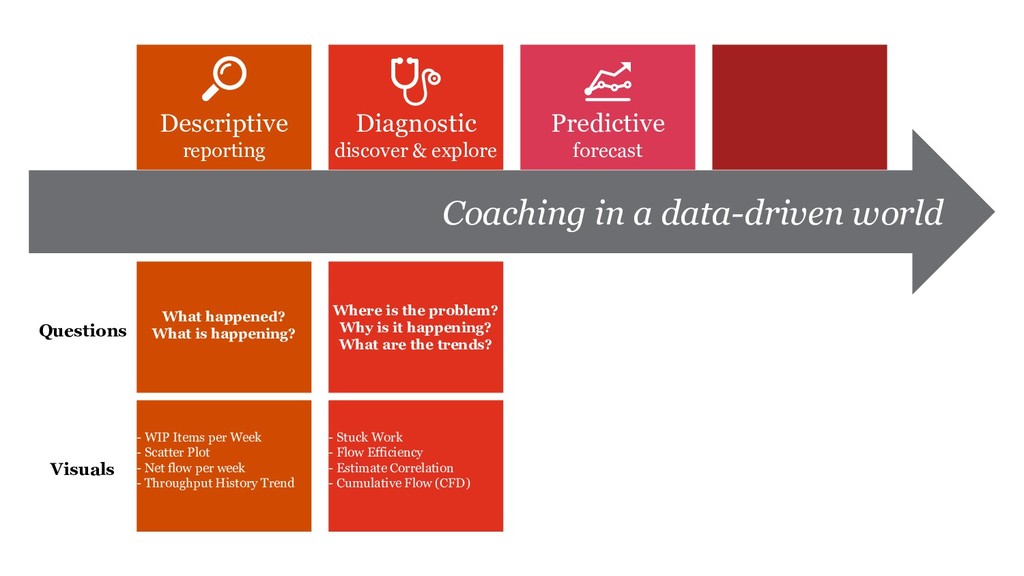 Descriptive
reporting

Diagnostic
discover & explore

Predictive
forecast

Coaching in a data-driven world

Questions

What happened?
What is happening?

Where is the problem?
Why is it happening?
What are the trends?

Visuals

- WIP Items per Week
- Scatter Plot
- Net flow per week
- Throughput History Trend

- Stuck Work
- Flow Efficiency
- Estimate Correlation
- Cumulative Flow (CFD)